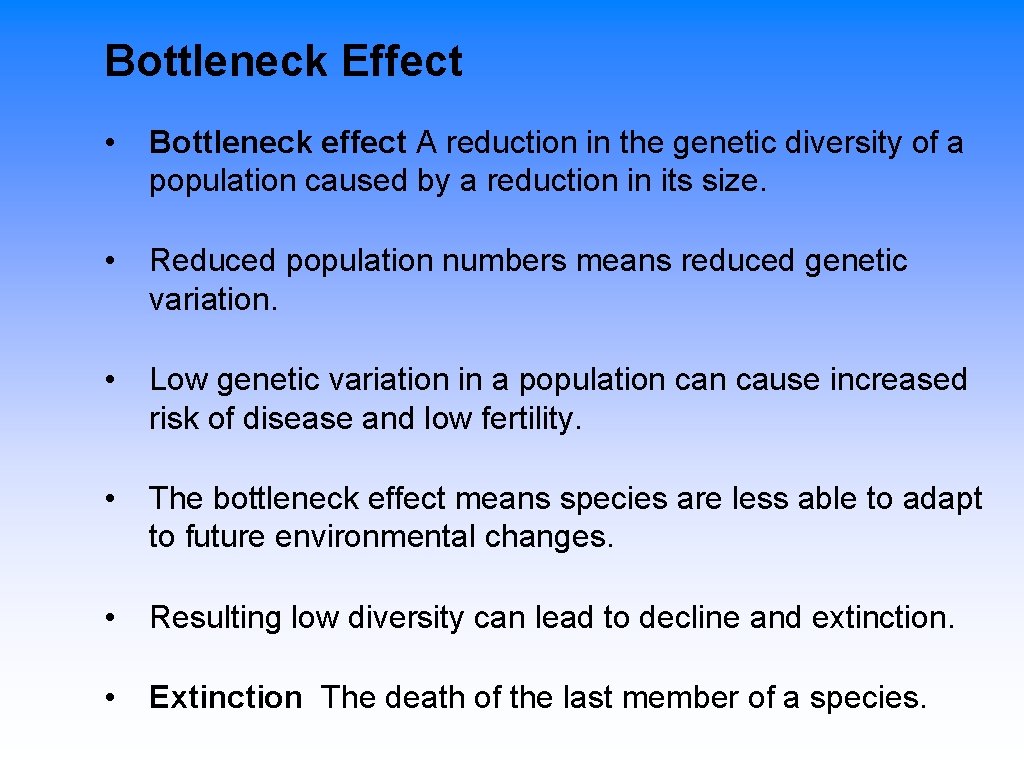 Bottleneck Effect

• Bottleneck effect A reduction in the genetic diversity of a population caused by a reduction in its size.

• Reduced population numbers means reduced genetic variation.

• Low genetic variation in a population can cause increased risk of disease and low fertility.

• The bottleneck effect means species are less able to adapt to future environmental changes.

• Resulting low diversity can lead to decline and extinction.

• Extinction The death of the last member of a species.